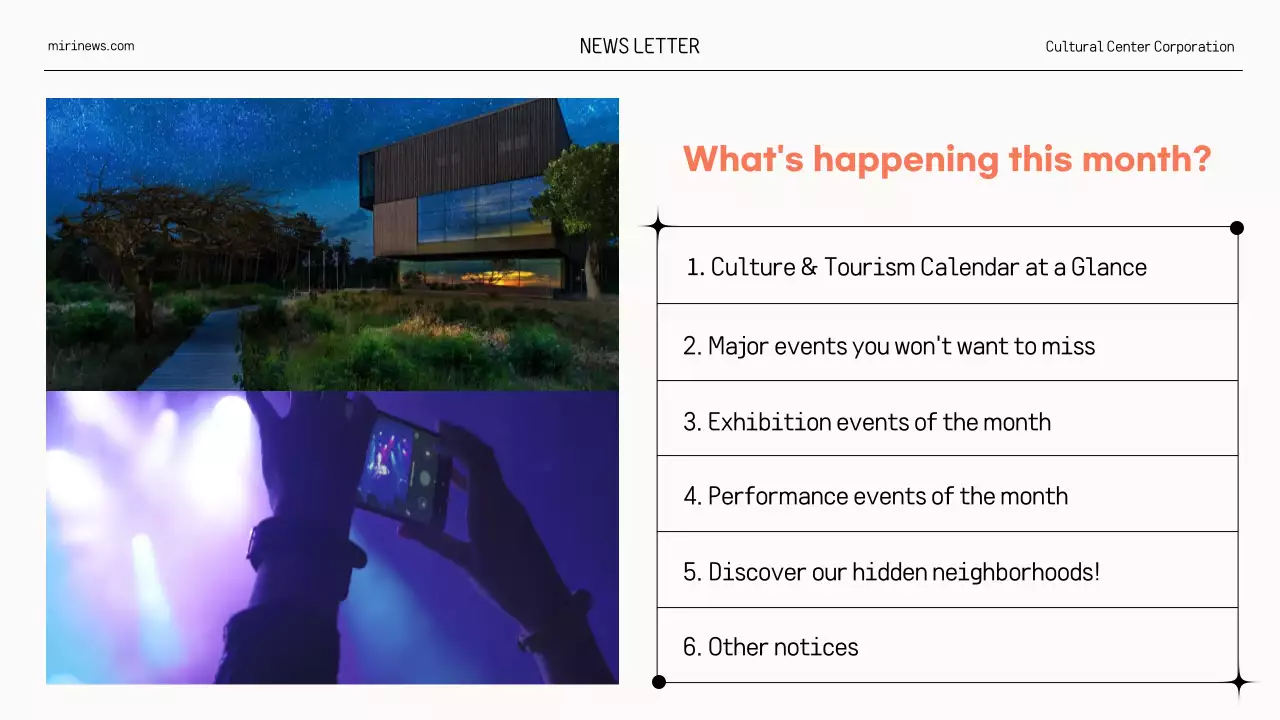 mirinews.com

NEWS LETTER

Cultural Center Corporation

What's happening this month?

1. Culture & Tourism Calendar at a Glance

2. Major events you won't want to miss

3. Exhibition events of the month

4. Performance events of the month

5. Discover our hidden neighborhoods!

6. Other notices